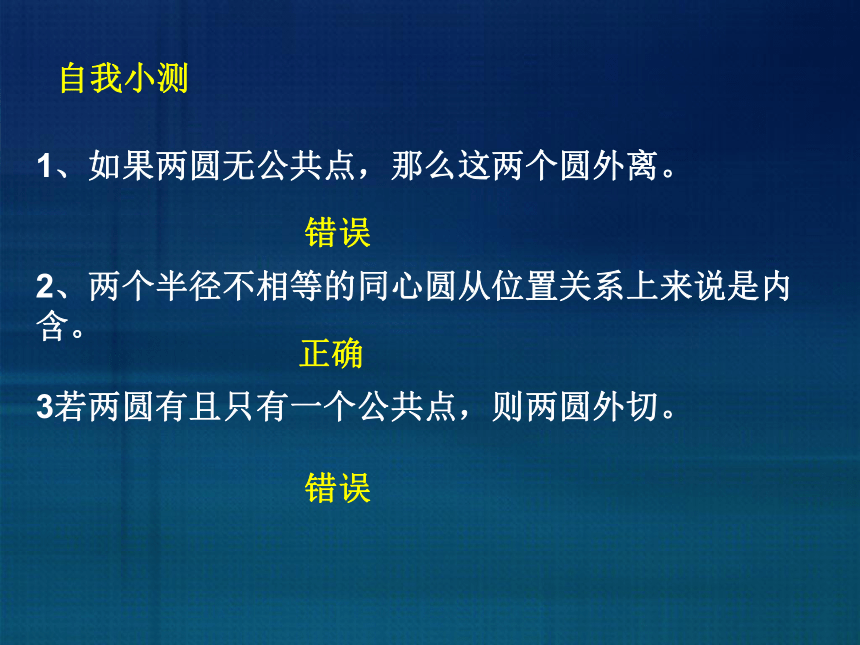 自我小测

1、如果两圆无公共点，那么这两个圆外离。

错误

2、两个半径不相等的同心圆从位置关系上来说是内含。

正确

3若两圆有且只有一个公共点，则两圆外切。

错误